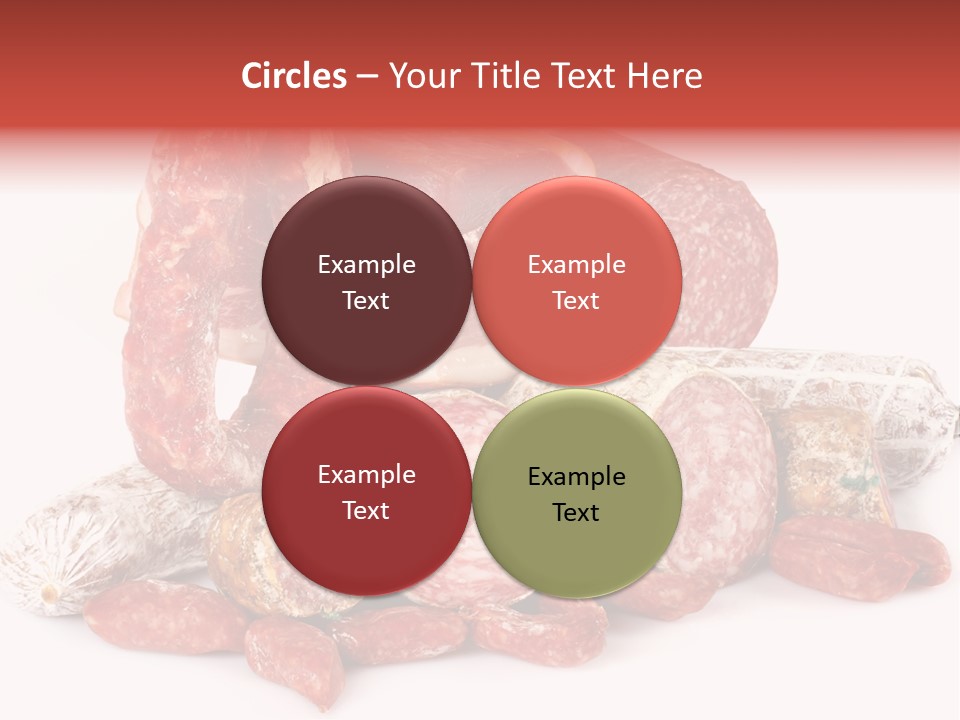 Circles – Your Title Text Here

Example Text

Example Text

Example Text

Example Text